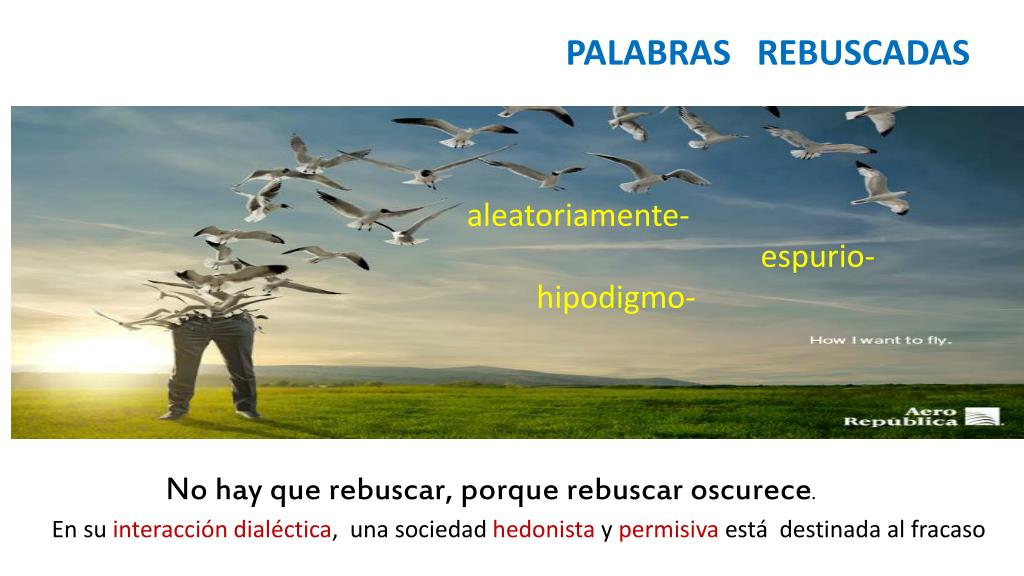 PALABRAS REBUSCADAS

aleatoriamente-

espurio-

hipodigmo-

How I want to fly.

Aero República

No hay que rebuscar, porque rebuscar oscurece.

En su interacción dialéctica, una sociedad hedonista y permisiva está destinada al fracaso